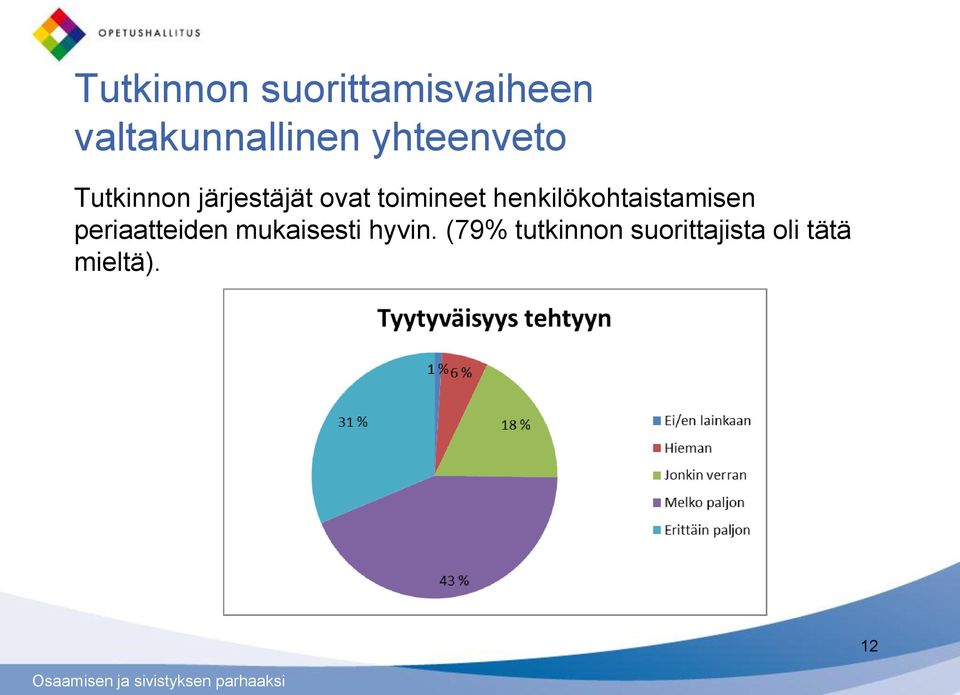 OPETUSHALLITUS

Tutkinnon suorittamisvaiheen valtakunnallinen yhteenveto

Tutkinnon järjestäjät ovat toimineet henkilökohtaistamisen periaatteiden mukaisesti hyvin. (79% tutkinnon suorittajista oli tätä mieltä).

Tyytyväisyys tehtyyn

1 %
6 %
18 %
43 %
31 %

Ei/en lainkaan
Hieman
Jonkin verran
Melko paljon
Erittäin paljon

12

Osaamisen ja sivistyksen parhaaksi